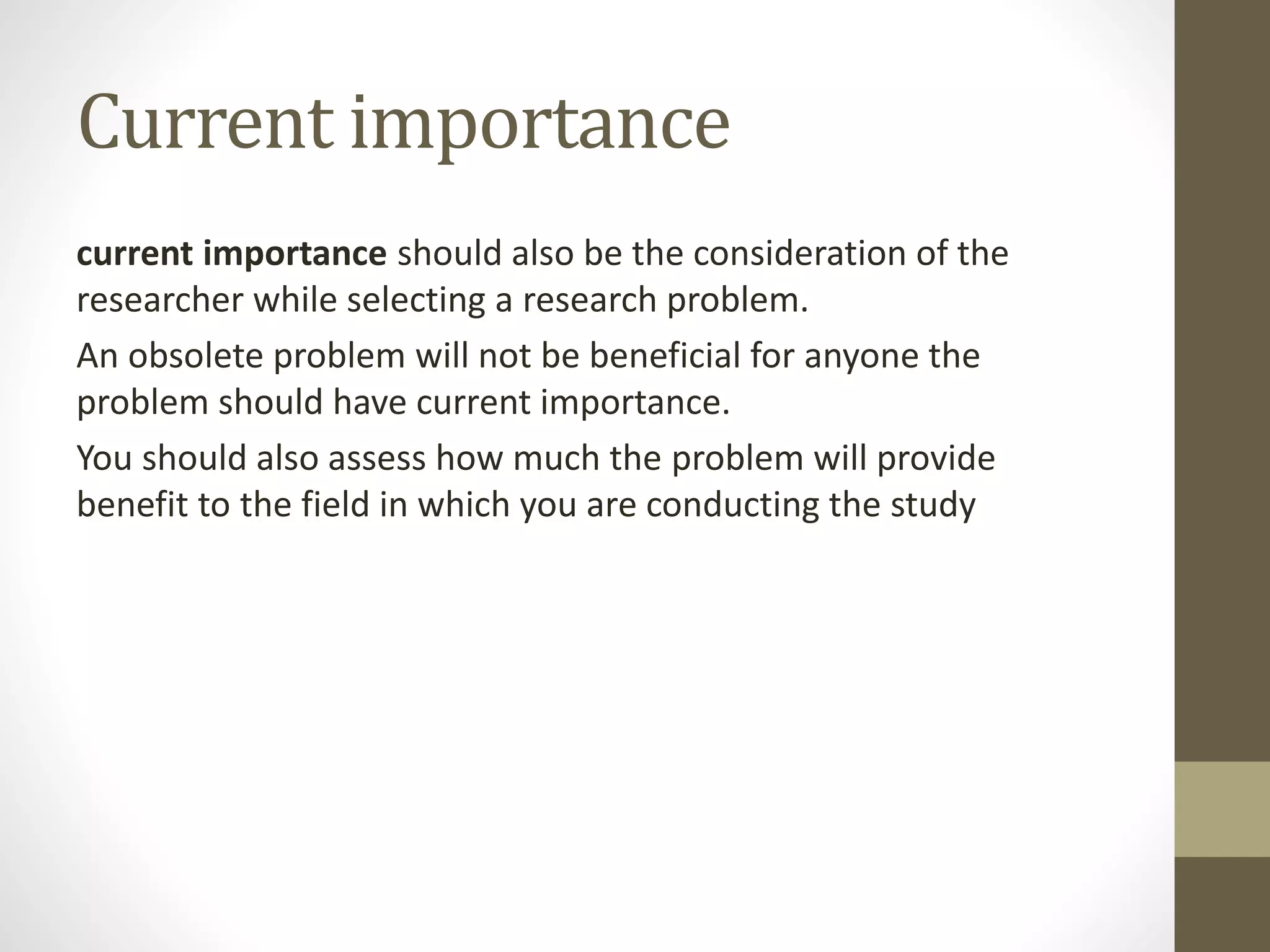 Current importance

current importance should also be the consideration of the researcher while selecting a research problem.

An obsolete problem will not be beneficial for anyone the problem should have current importance.

You should also assess how much the problem will provide benefit to the field in which you are conducting the study